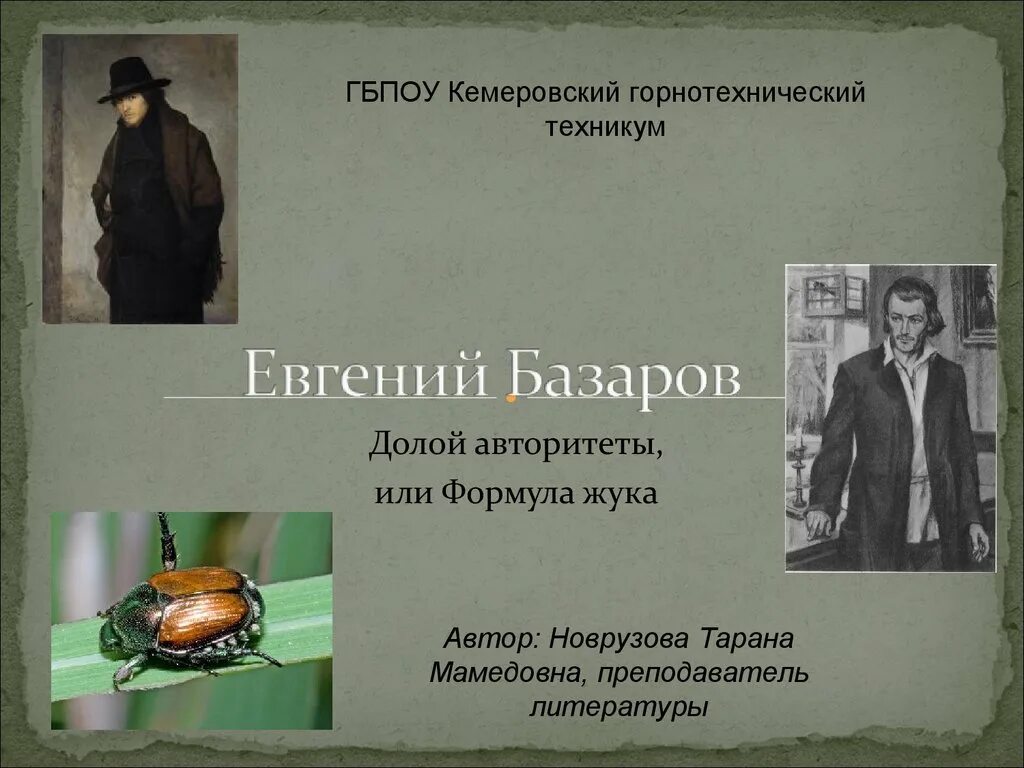 ГБПОУ Кемеровский горнотехнический техникум

Евгений Базаров

Долой авторитеты,

или Формула жука

Автор: Новрузова Тарана Мамедовна, преподаватель литературы